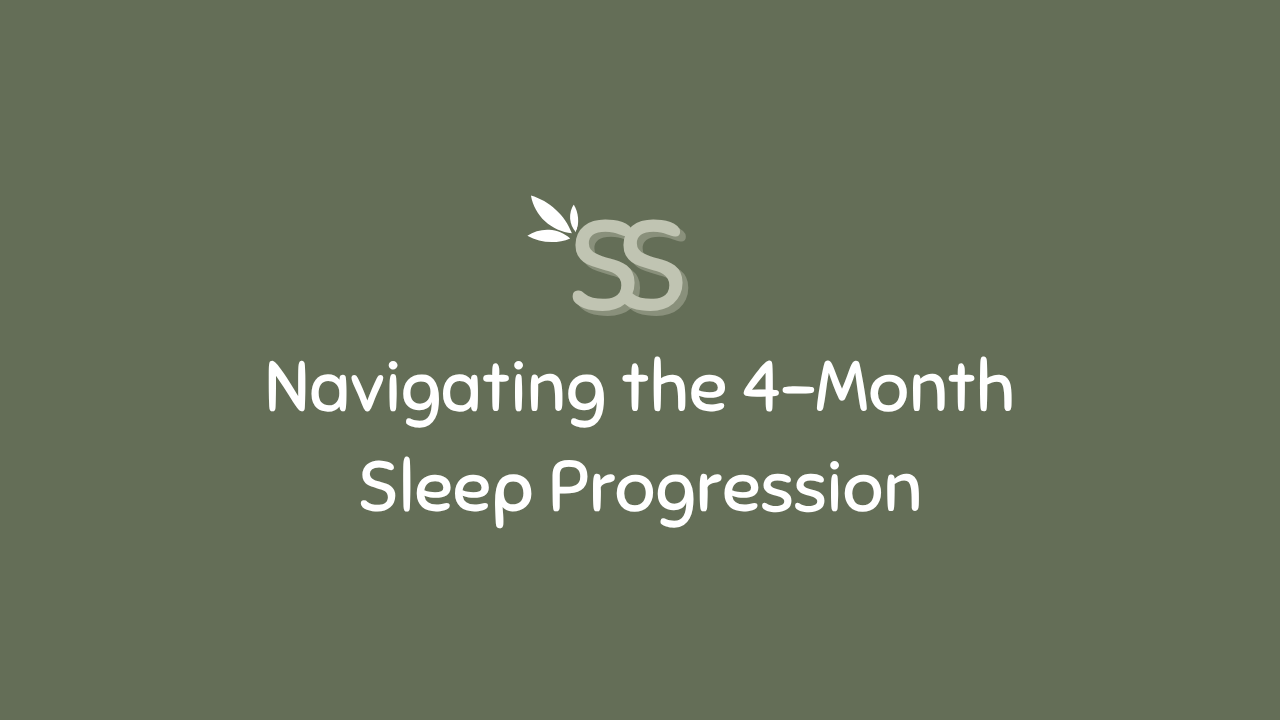 SS

Navigating the 4-Month Sleep Progression